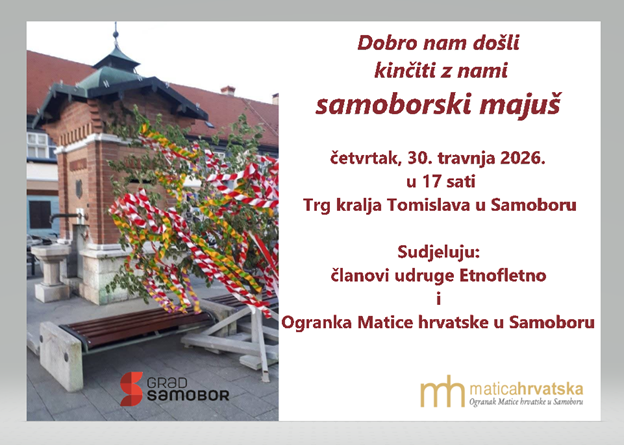 Dobro nam došli
kinčiti z nami
samoborski majuš

četvrtak, 30. travnja 2026.
u 17 sati
Trg kralja Tomislava u Samoboru

Sudjeluju:
članovi udruge Etnofletno
i
Ogranka Matice hrvatske u Samoboru

GRAD SAMOBOR

mh maticahrvatska
Ogranak Matice hrvatske u Samoboru